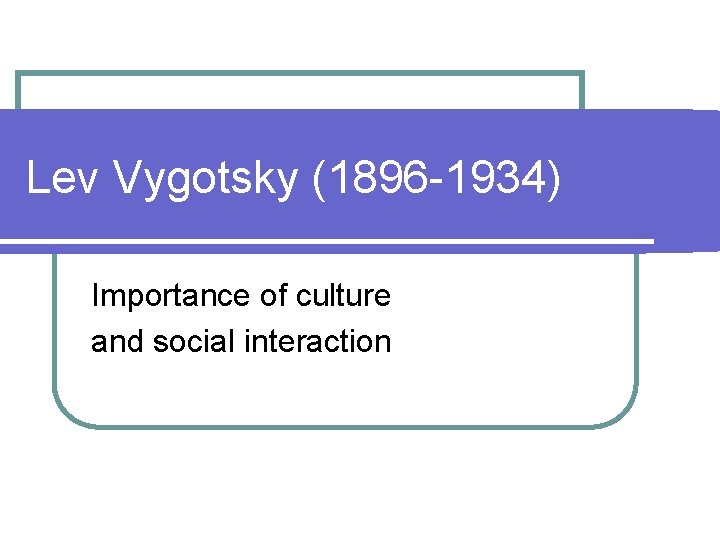 Lev Vygotsky (1896-1934)

Importance of culture
and social interaction